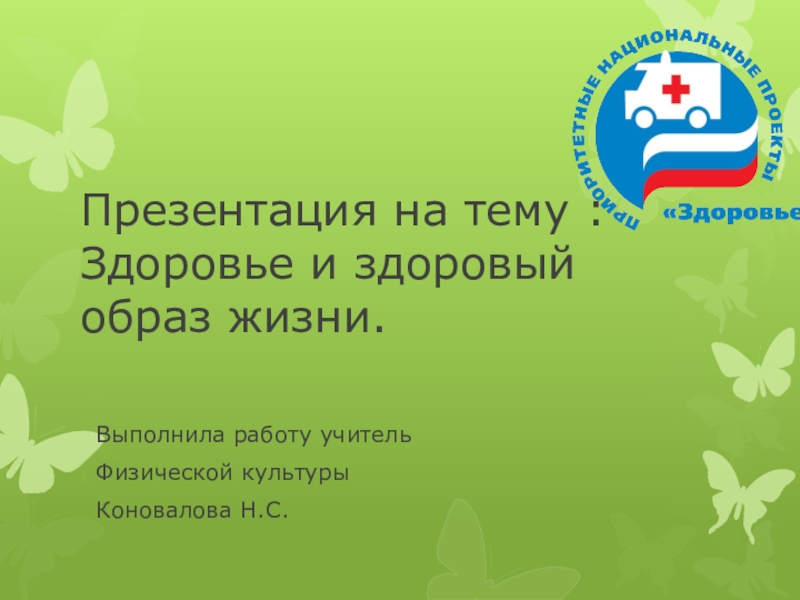 ПРИОРИТЕТНЫЕ НАЦИОНАЛЬНЫЕ ПРОЕКТЫ
«Здоровье

Презентация на тему : Здоровье и здоровый образ жизни.

Выполнила работу учитель

Физической культуры

Коновалова Н.С.